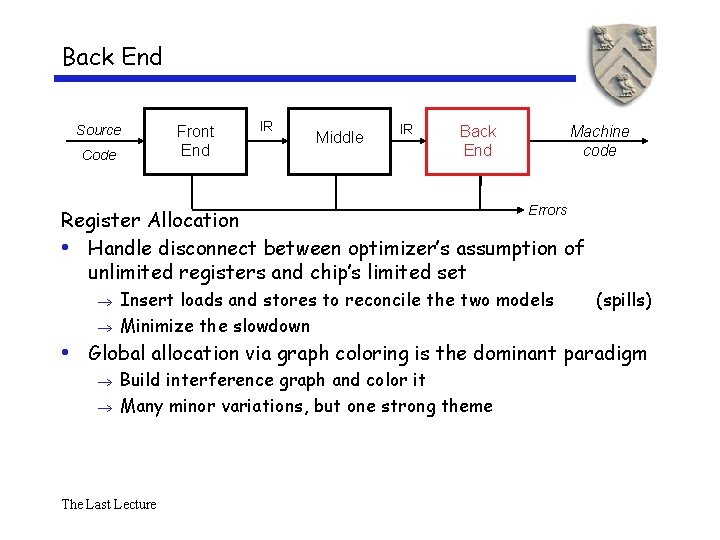 Back End

Source Code

Front End

IR

Middle

IR

Back End

Machine code

Errors

Register Allocation

• Handle disconnect between optimizer's assumption of unlimited registers and chip's limited set

→ Insert loads and stores to reconcile the two models (spills)

→ Minimize the slowdown

• Global allocation via graph coloring is the dominant paradigm

→ Build interference graph and color it

→ Many minor variations, but one strong theme

The Last Lecture